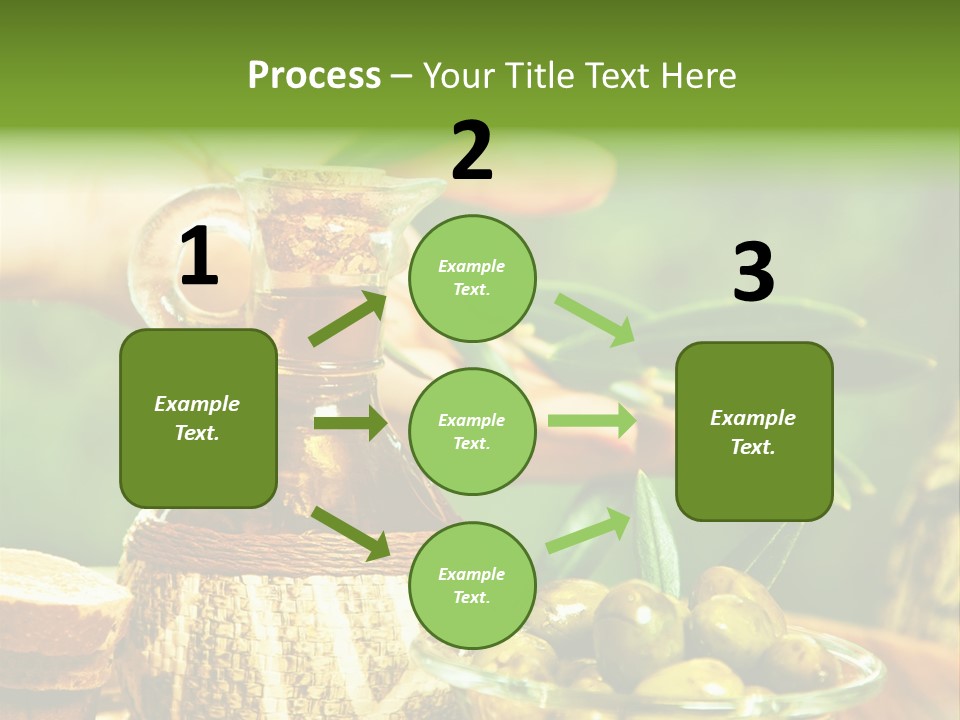 Process – Your Title Text Here

1

Example Text.

2

Example Text.

Example Text.

Example Text.

3

Example Text.